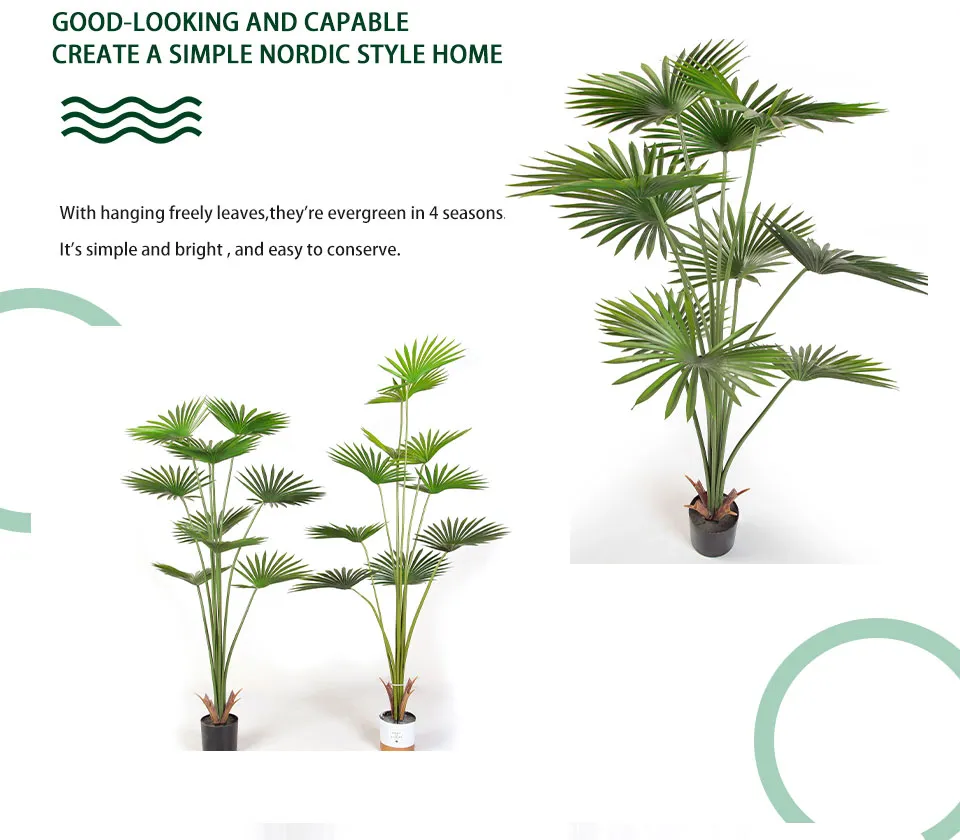 GOOD-LOOKING AND CAPABLE
CREATE A SIMPLE NORDIC STYLE HOME

With hanging freely leaves,they're evergreen in 4 seasons.

It's simple and bright , and easy to conserve.